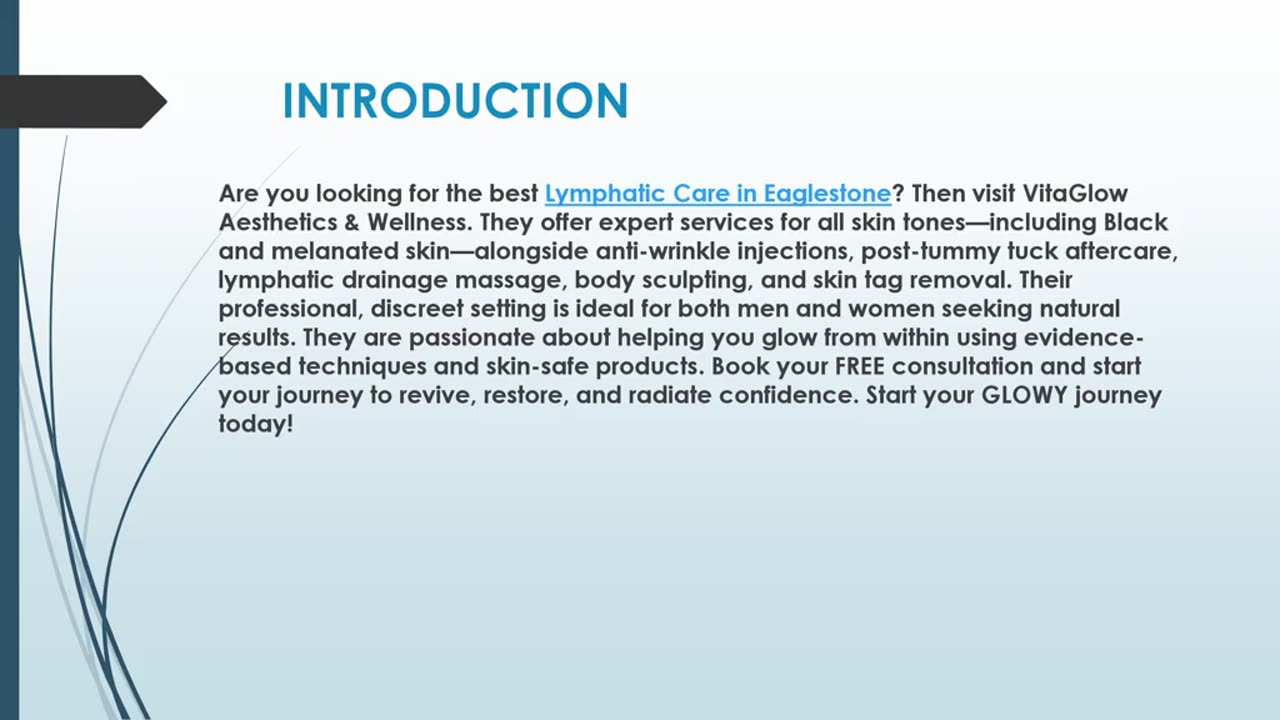 INTRODUCTION

Are you looking for the best Lymphatic Care in Eaglestone? Then visit VitaGlow Aesthetics & Wellness. They offer expert services for all skin tones—including Black and melanated skin—alongside anti-wrinkle injections, post-tummy tuck aftercare, lymphatic drainage massage, body sculpting, and skin tag removal. Their professional, discreet setting is ideal for both men and women seeking natural results. They are passionate about helping you glow from within using evidence-based techniques and skin-safe products. Book your FREE consultation and start your journey to revive, restore, and radiate confidence. Start your GLOWY journey today!